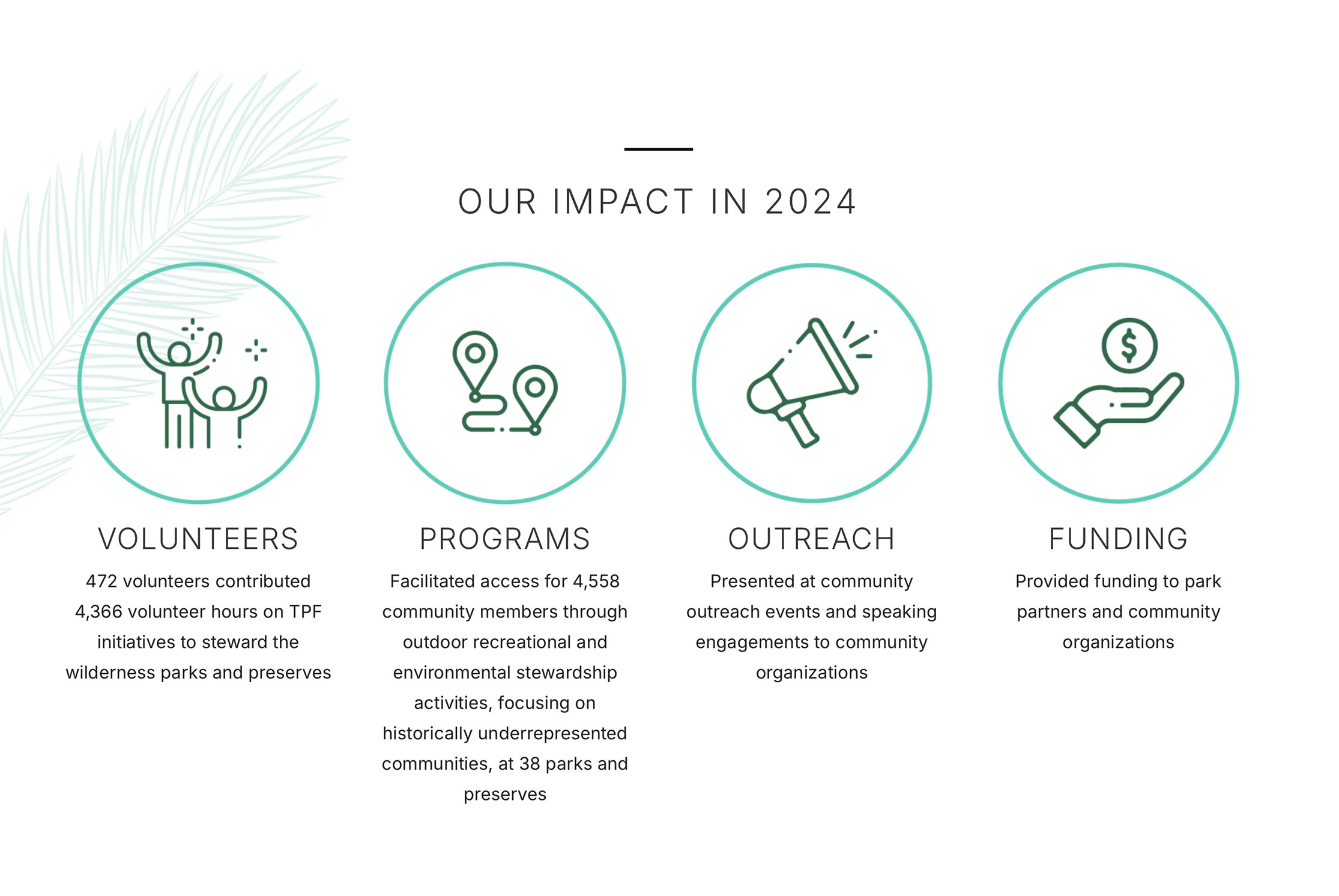 OUR IMPACT IN 2024

VOLUNTEERS

472 volunteers contributed 4,366 volunteer hours on TPF initiatives to steward the wilderness parks and preserves

PROGRAMS

Facilitated access for 4,558 community members through outdoor recreational and environmental stewardship activities, focusing on historically underrepresented communities, at 38 parks and preserves

OUTREACH

Presented at community outreach events and speaking engagements to community organizations

FUNDING

Provided funding to park partners and community organizations